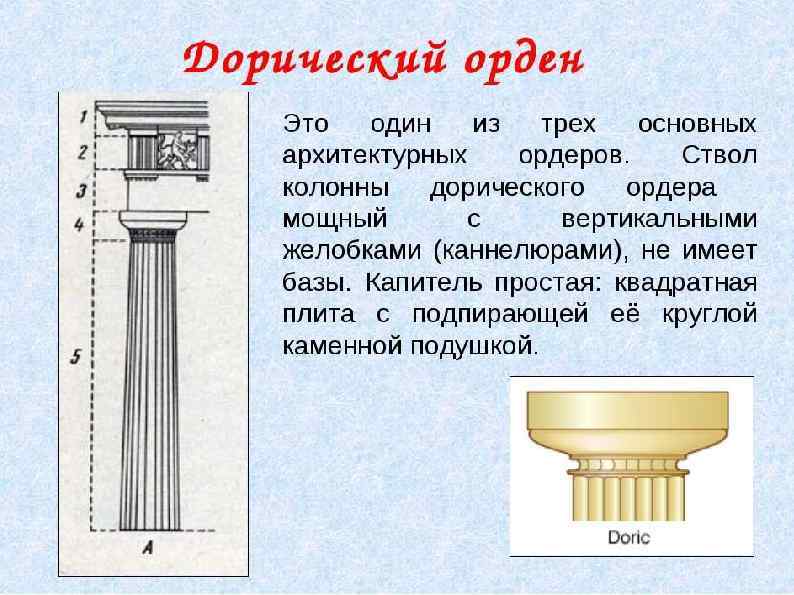 Дорический орден

1
2
3
4
5
А

Это один из трех основных архитектурных ордеров. Ствол колонны дорического ордера мощный с вертикальными желобками (каннелюрами), не имеет базы. Капитель простая: квадратная плита с подпирающей её круглой каменной подушкой.

Doric